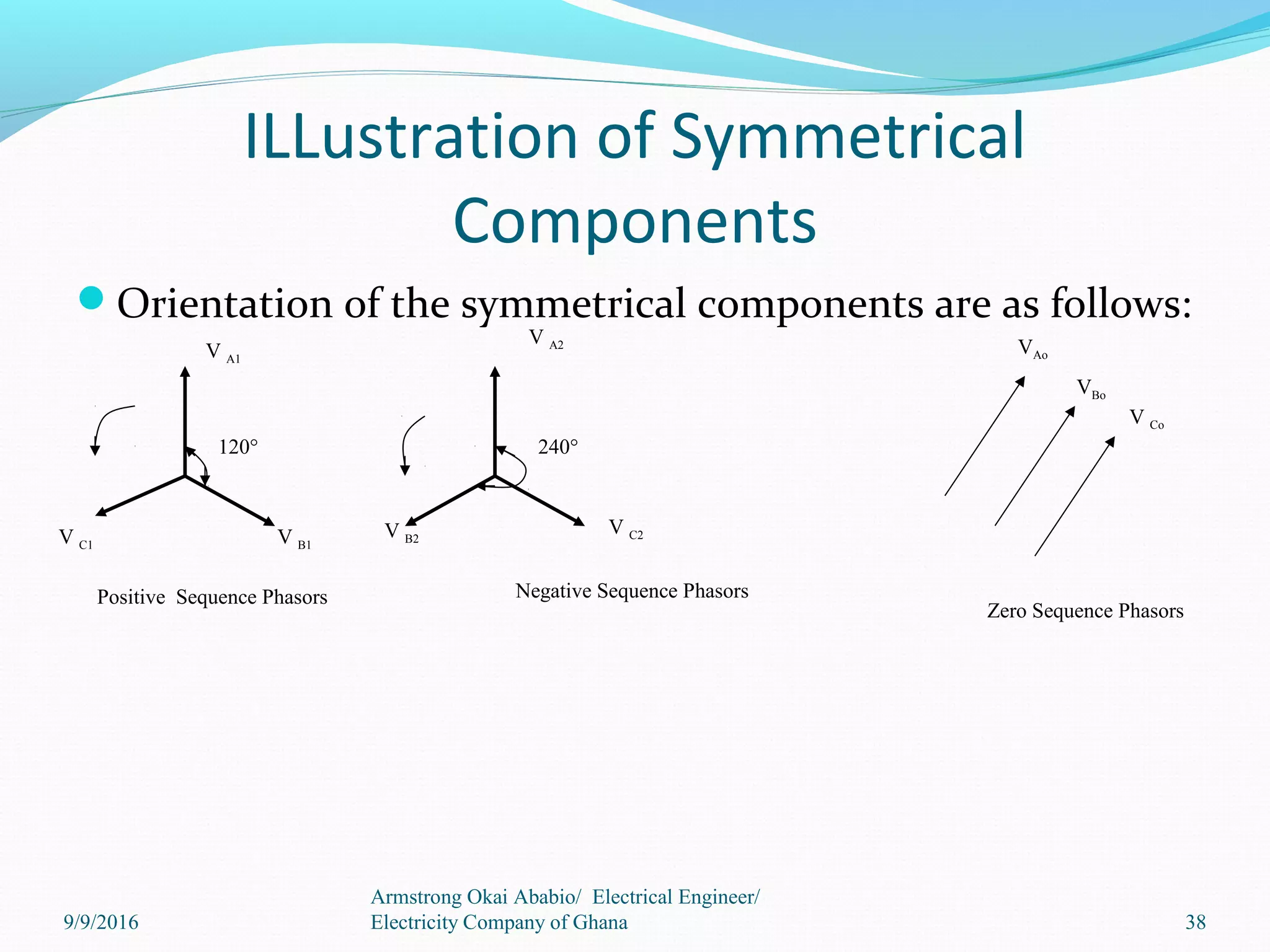 ILLustration of Symmetrical Components

Orientation of the symmetrical components are as follows:

$V_{A1}$

120°

$V_{C1}$

$V_{B1}$

Positive Sequence Phasors

$V_{A2}$

240°

$V_{B2}$

$V_{C2}$

Negative Sequence Phasors

$V_{Ao}$

$V_{Bo}$

$V_{Co}$

Zero Sequence Phasors

9/9/2016

Armstrong Okai Ababio/ Electrical Engineer/ Electricity Company of Ghana

38